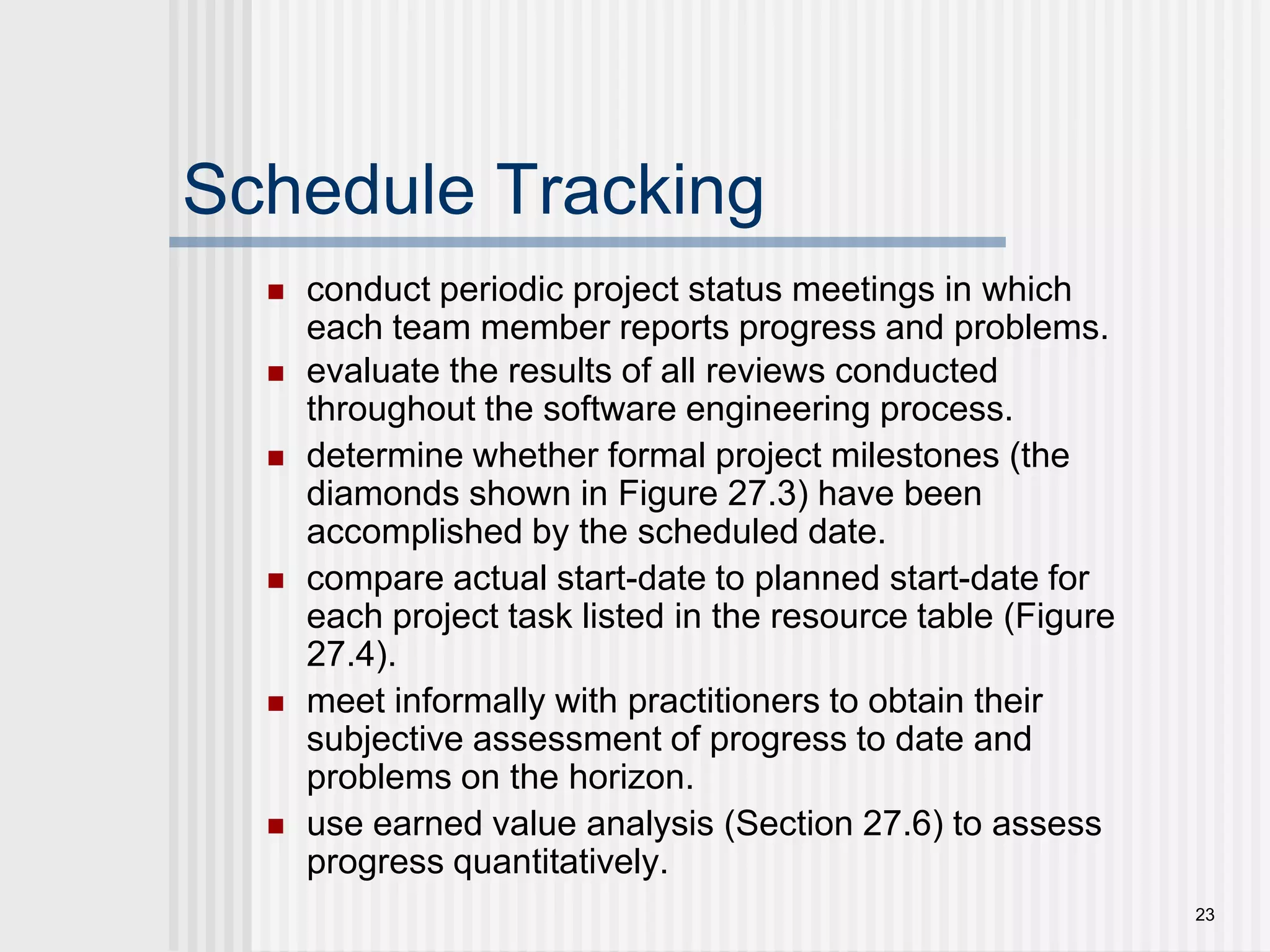 Schedule Tracking

- conduct periodic project status meetings in which each team member reports progress and problems.
- evaluate the results of all reviews conducted throughout the software engineering process.
- determine whether formal project milestones (the diamonds shown in Figure 27.3) have been accomplished by the scheduled date.
- compare actual start-date to planned start-date for each project task listed in the resource table (Figure 27.4).
- meet informally with practitioners to obtain their subjective assessment of progress to date and problems on the horizon.
- use earned value analysis (Section 27.6) to assess progress quantitatively.

23